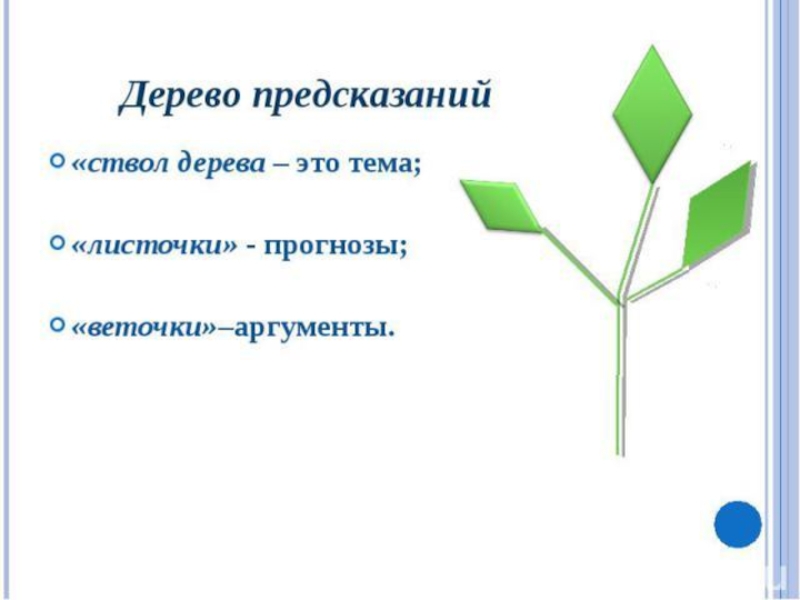 Дерево предсказаний

«ствол дерева – это тема;

«листочки» - прогнозы;

«веточки»–аргументы.